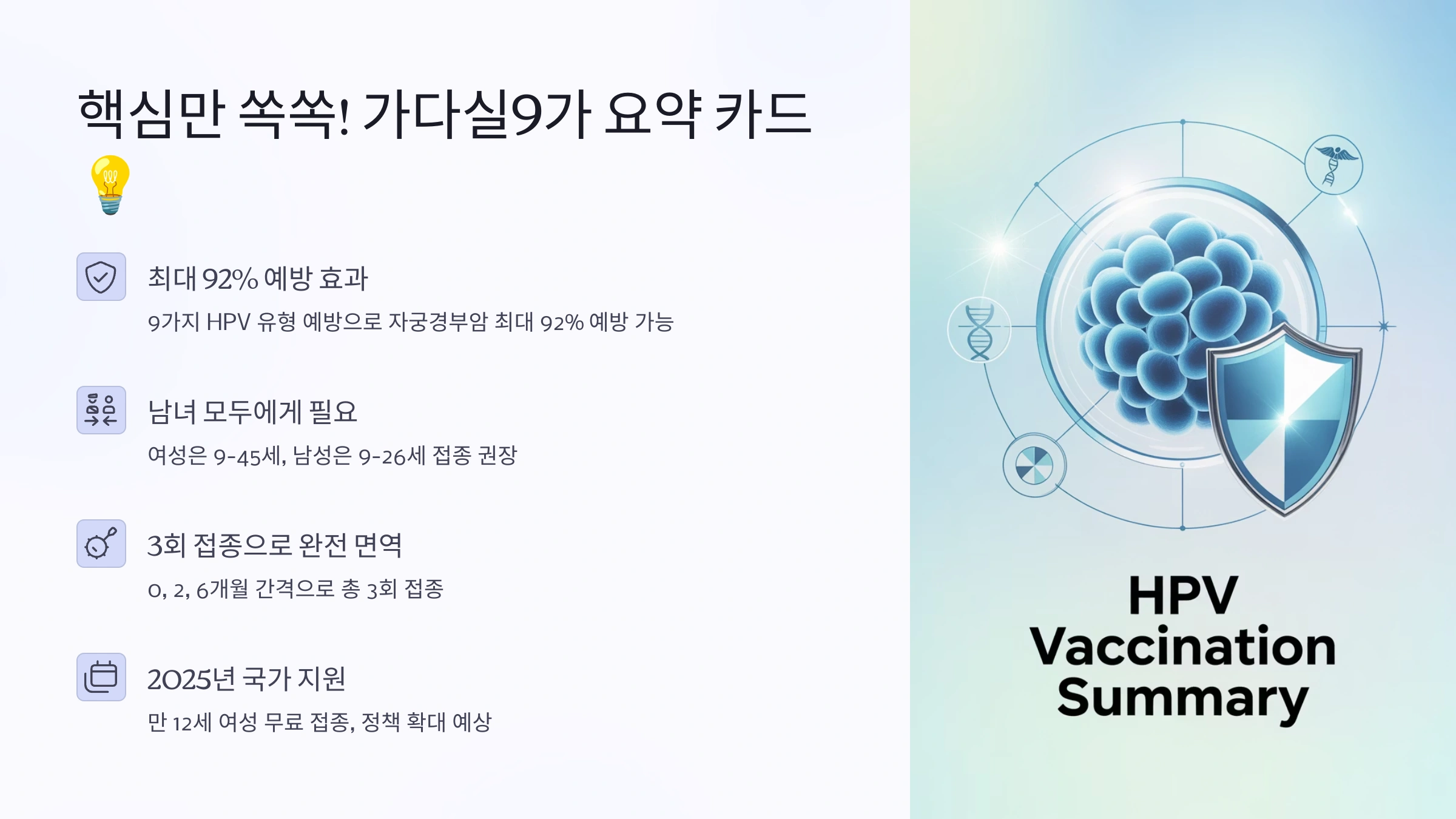 핵심만 쏙쏙! 가다실9가 요약 카드 💡

최대 92% 예방 효과

9가지 HPV 유형 예방으로 자궁경부암 최대 92% 예방 가능

남녀 모두에게 필요

여성은 9-45세, 남성은 9-26세 접종 권장

3회 접종으로 완전 면역

0, 2, 6개월 간격으로 총 3회 접종

2025년 국가 지원

만 12세 여성 무료 접종, 정책 확대 예상

HPV Vaccination Summary